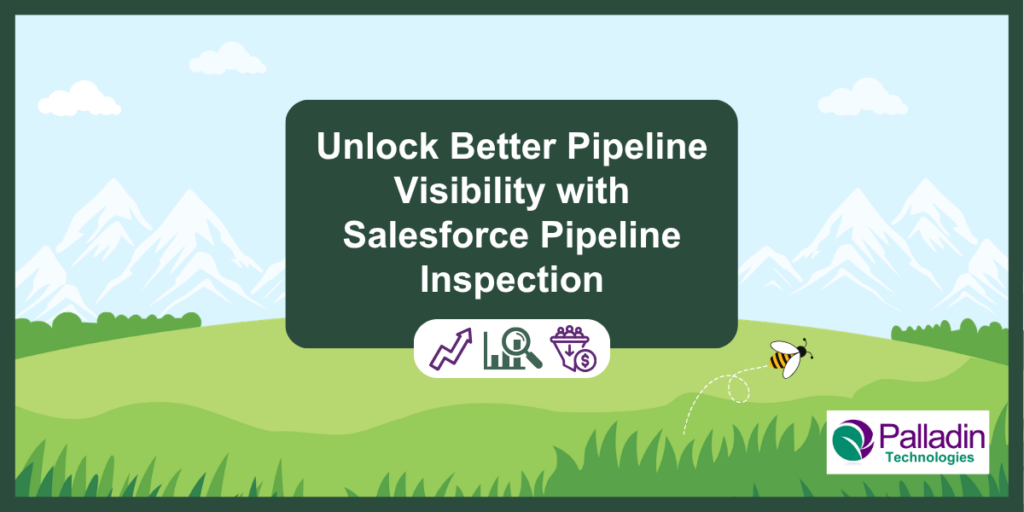 Unlock Better Pipeline Visibility with Salesforce Pipeline Inspection

Palladin
Technologies